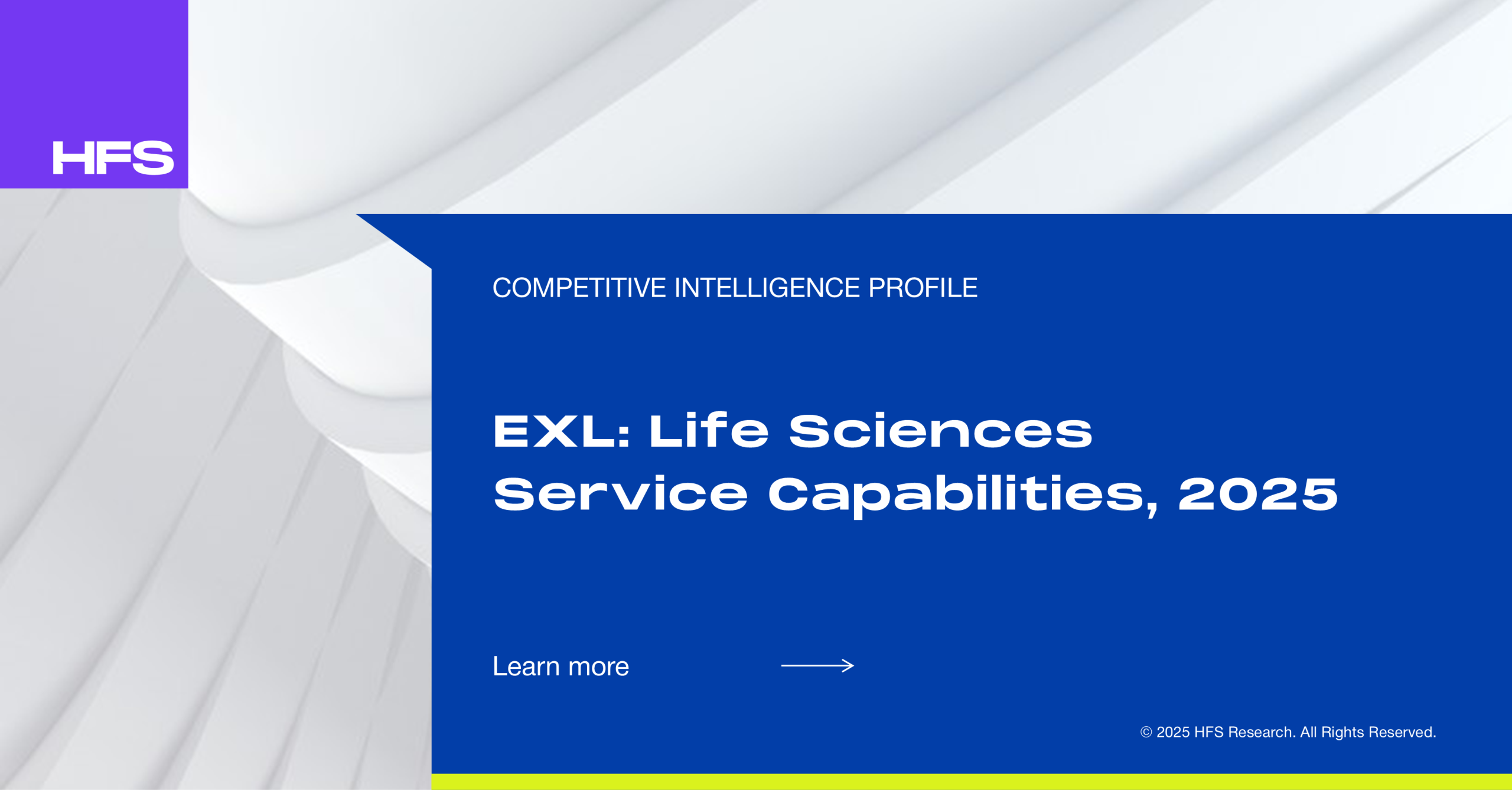 HFS

COMPETITIVE INTELLIGENCE PROFILE

EXL: Life Sciences Service Capabilities, 2025

Learn more

© 2025 HFS Research. All Rights Reserved.